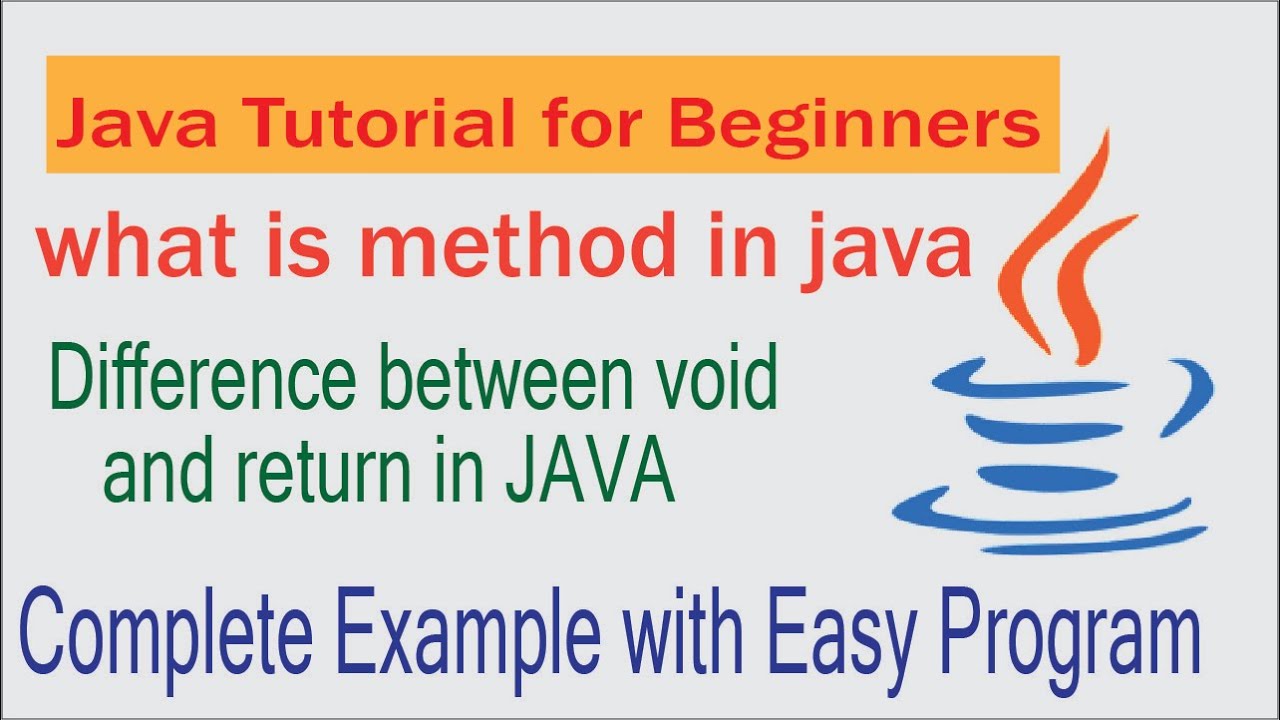 Java Tutorial for Beginners

what is method in java

Difference between void and return in JAVA

Complete Example with Easy Program